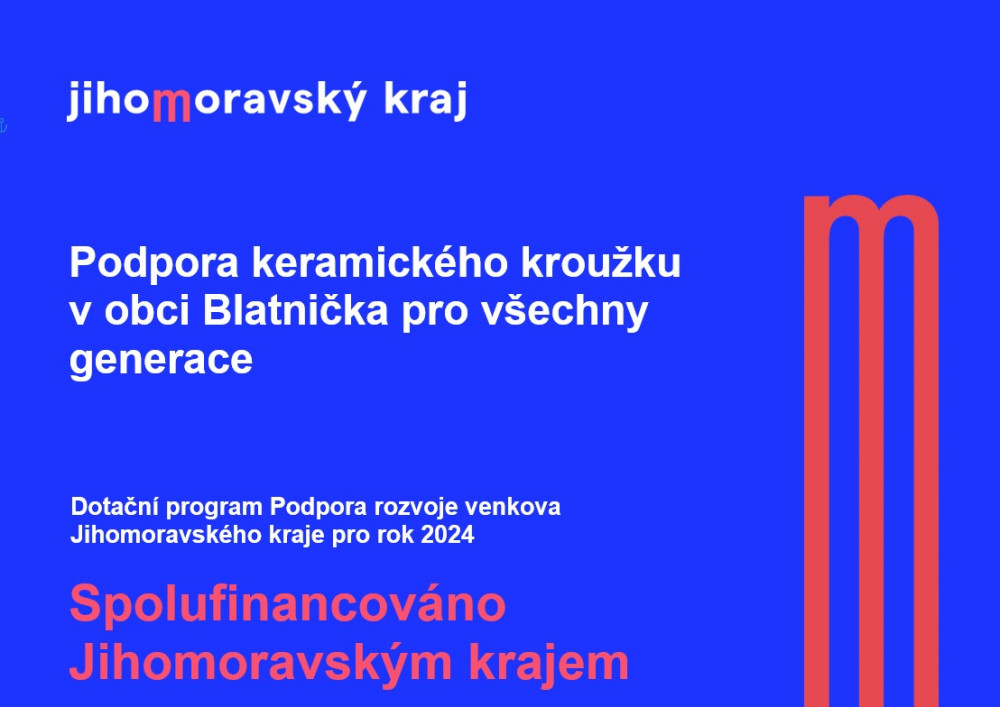 jihomoravský kraj

Podpora keramického kroužku v obci Blatnička pro všechny generace

Dotační program Podpora rozvoje venkova Jihomoravského kraje pro rok 2024

Spolufinancováno Jihomoravským krajem